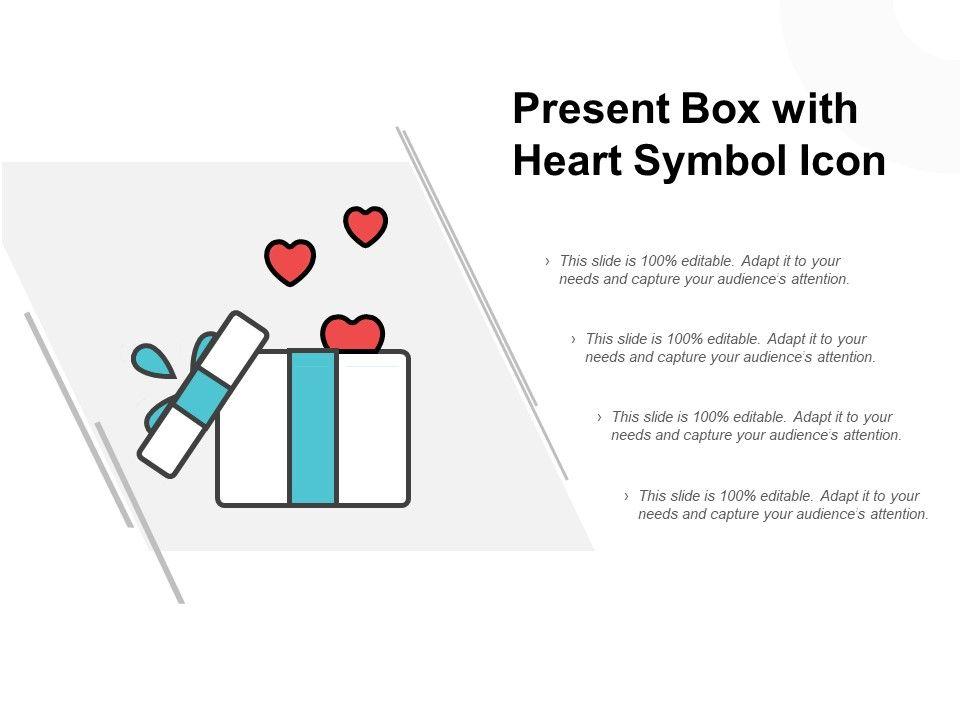 Present Box with Heart Symbol Icon

› This slide is 100% editable. Adapt it to your needs and capture your audience's attention.

› This slide is 100% editable. Adapt it to your needs and capture your audience's attention.

› This slide is 100% editable. Adapt it to your needs and capture your audience's attention.

› This slide is 100% editable. Adapt it to your needs and capture your audience's attention.